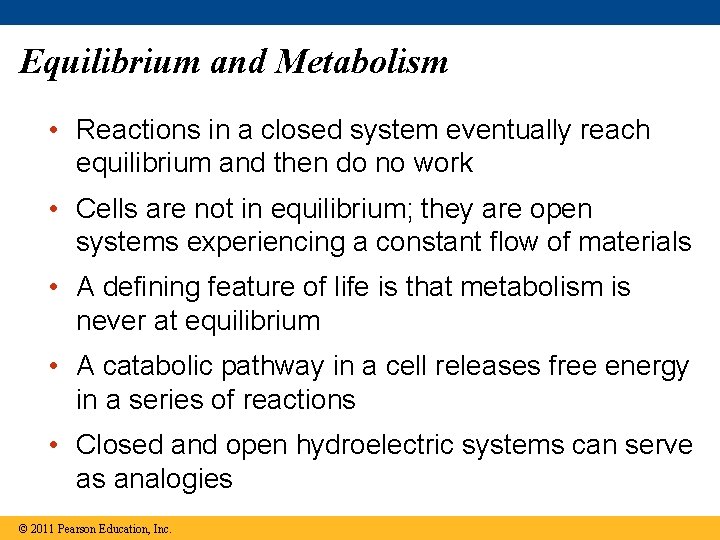 Equilibrium and Metabolism

• Reactions in a closed system eventually reach equilibrium and then do no work

• Cells are not in equilibrium; they are open systems experiencing a constant flow of materials

• A defining feature of life is that metabolism is never at equilibrium

• A catabolic pathway in a cell releases free energy in a series of reactions

• Closed and open hydroelectric systems can serve as analogies

© 2011 Pearson Education, Inc.